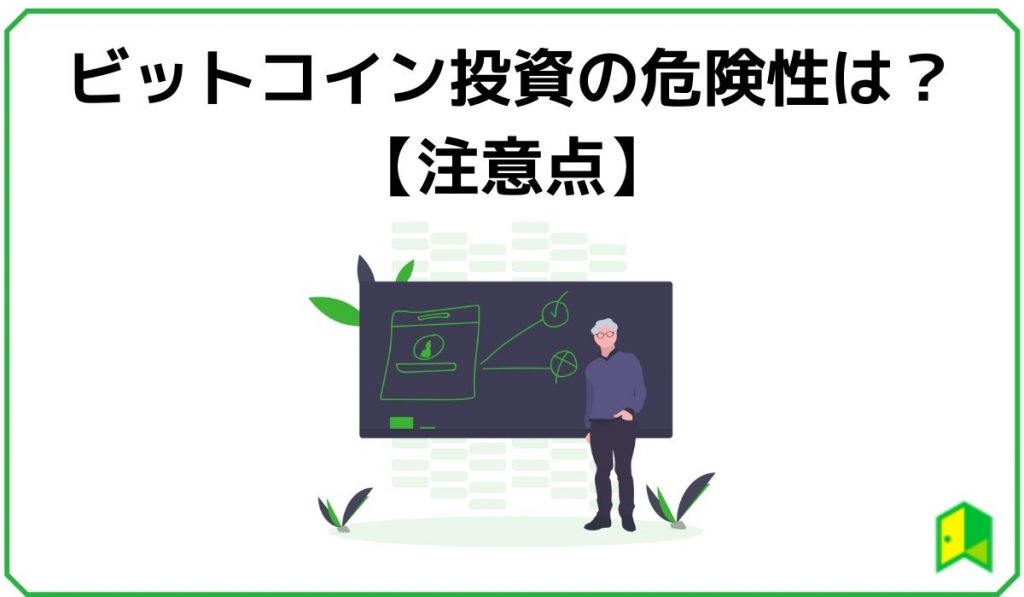 ビットコイン投資の危険性は？
【注意点】